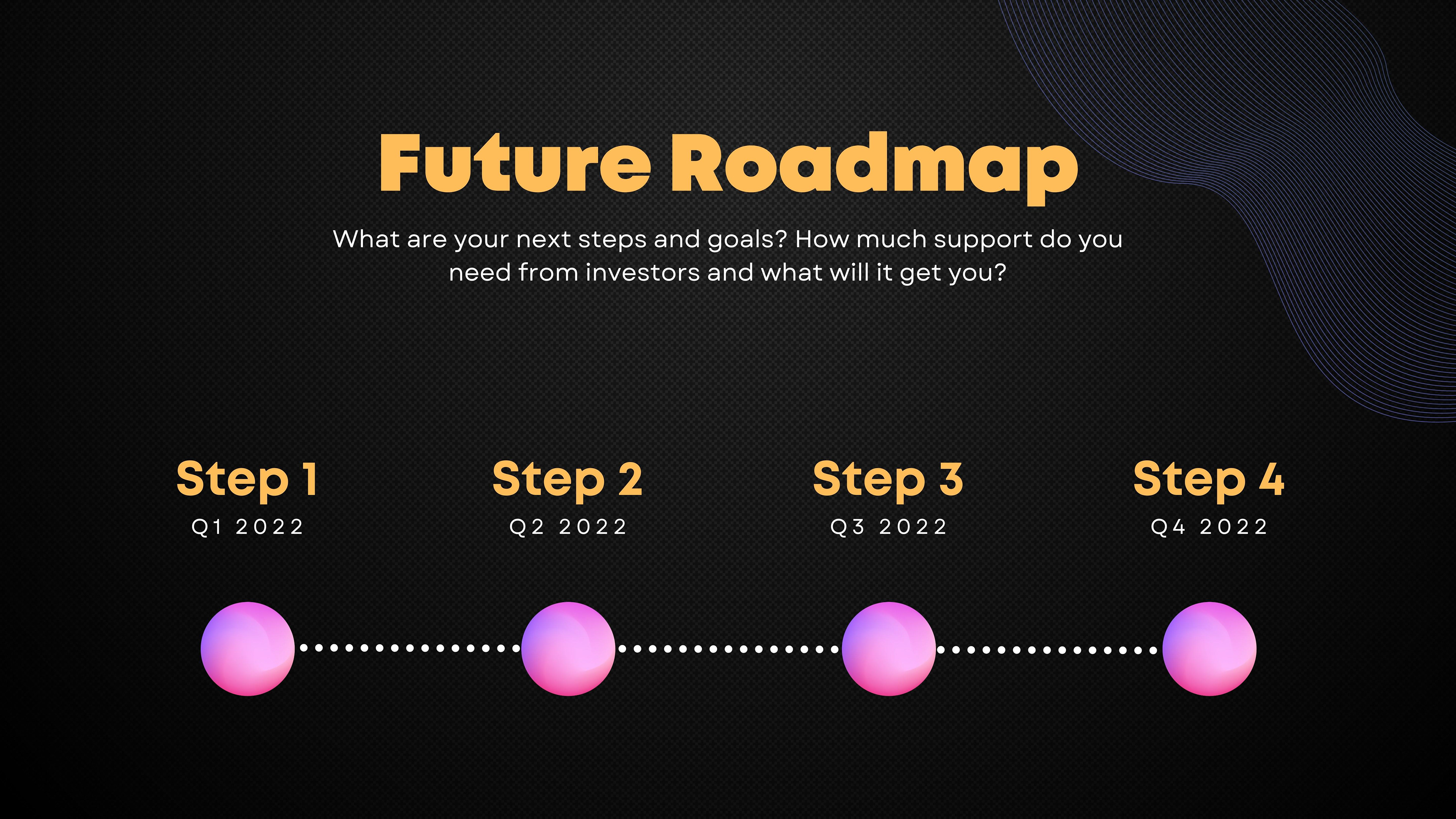 Future Roadmap

What are your next steps and goals? How much support do you need from investors and what will it get you?

Step 1
Q1 2022

Step 2
Q2 2022

Step 3
Q3 2022

Step 4
Q4 2022